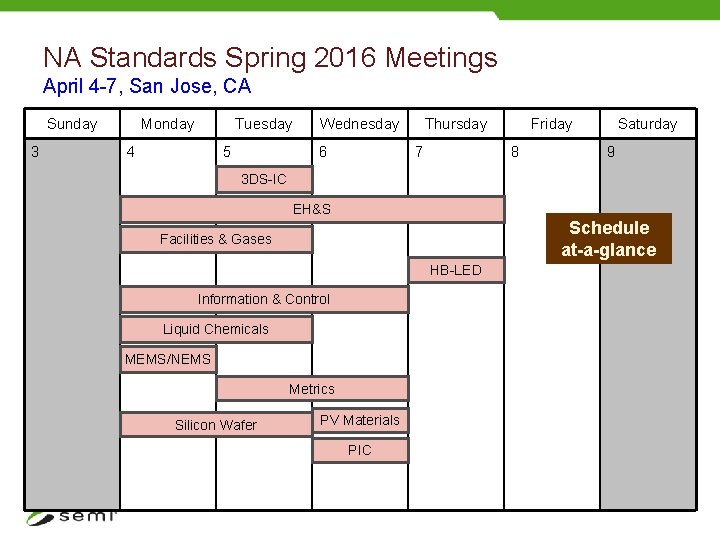 NA Standards Spring 2016 Meetings
April 4-7, San Jose, CA

| Sunday | Monday | Tuesday | Wednesday | Thursday | Friday | Saturday |
|---|---|---|---|---|---|---|
| 3 | 4 | 5 | 6 | 7 | 8 | 9 |

3DS-IC

EH&S

Facilities & Gases

HB-LED

Information & Control

Liquid Chemicals

MEMS/NEMS

Metrics

Silicon Wafer

PV Materials

PIC

Schedule at-a-glance

semi